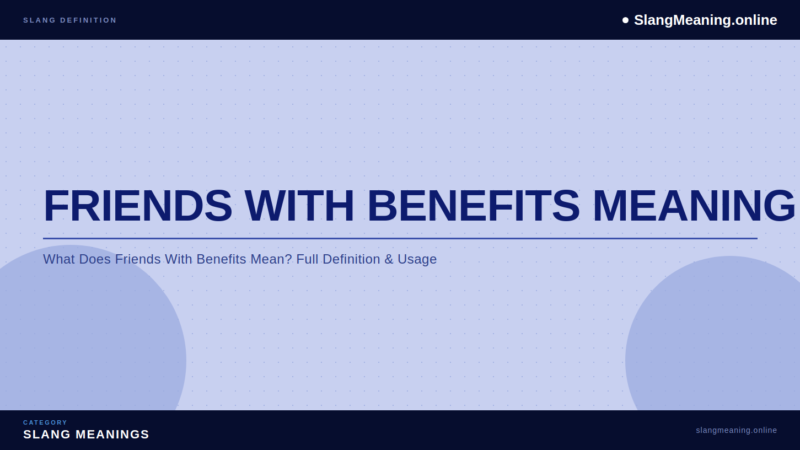 SLANG DEFINITION

SlangMeaning.online

FRIENDS WITH BENEFITS MEANING

What Does Friends With Benefits Mean? Full Definition & Usage

CATEGORY
SLANG MEANINGS

slangmeaning.online